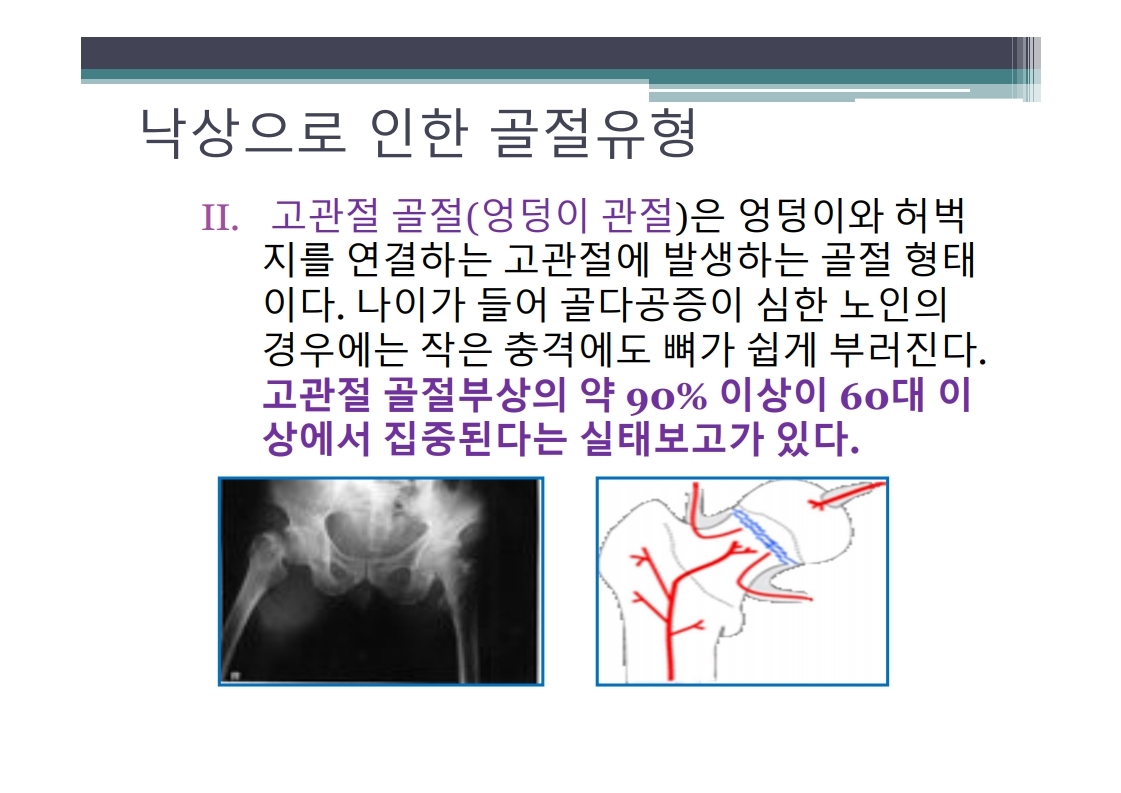 낙상으로 인한 골절유형

II. 고관절 골절(엉덩이 관절)은 엉덩이와 허벅지를 연결하는 고관절에 발생하는 골절 형태이다. 나이가 들어 골다공증이 심한 노인의 경우에는 작은 충격에도 뼈가 쉽게 부러진다. 고관절 골절부상의 약 90% 이상이 60대 이상에서 집중된다는 실태보고가 있다.